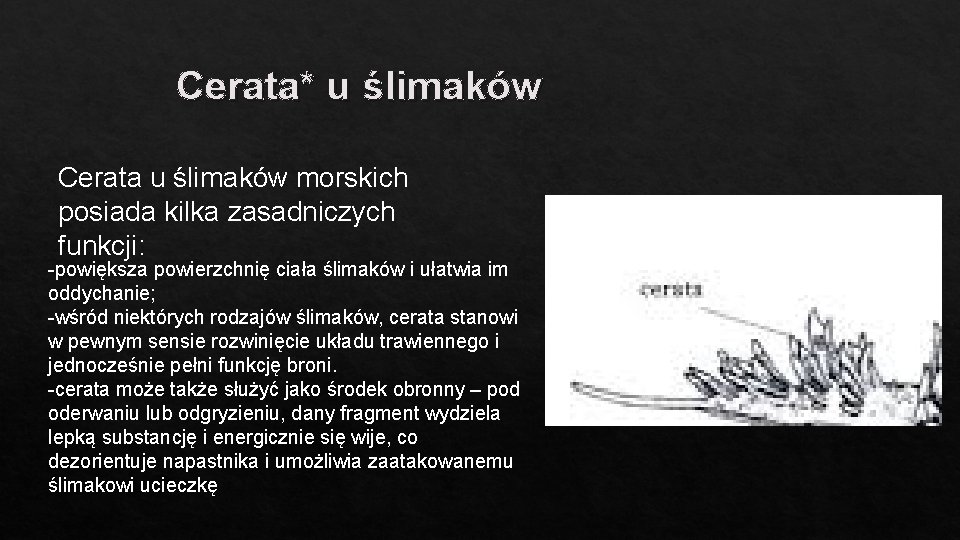 Cerata* u ślimaków

Cerata u ślimaków morskich posiada kilka zasadniczych funkcji:

-powiększa powierzchnię ciała ślimaków i ułatwia im oddychanie;
-wśród niektórych rodzajów ślimaków, cerata stanowi w pewnym sensie rozwinięcie układu trawiennego i jednocześnie pełni funkcję broni.
-cerata może także służyć jako środek obronny – pod oderwaniu lub odgryzieniu, dany fragment wydziela lepką substancję i energicznie się wije, co dezorientuje napastnika i umożliwia zaatakowanemu ślimakowi ucieczkę

cerata